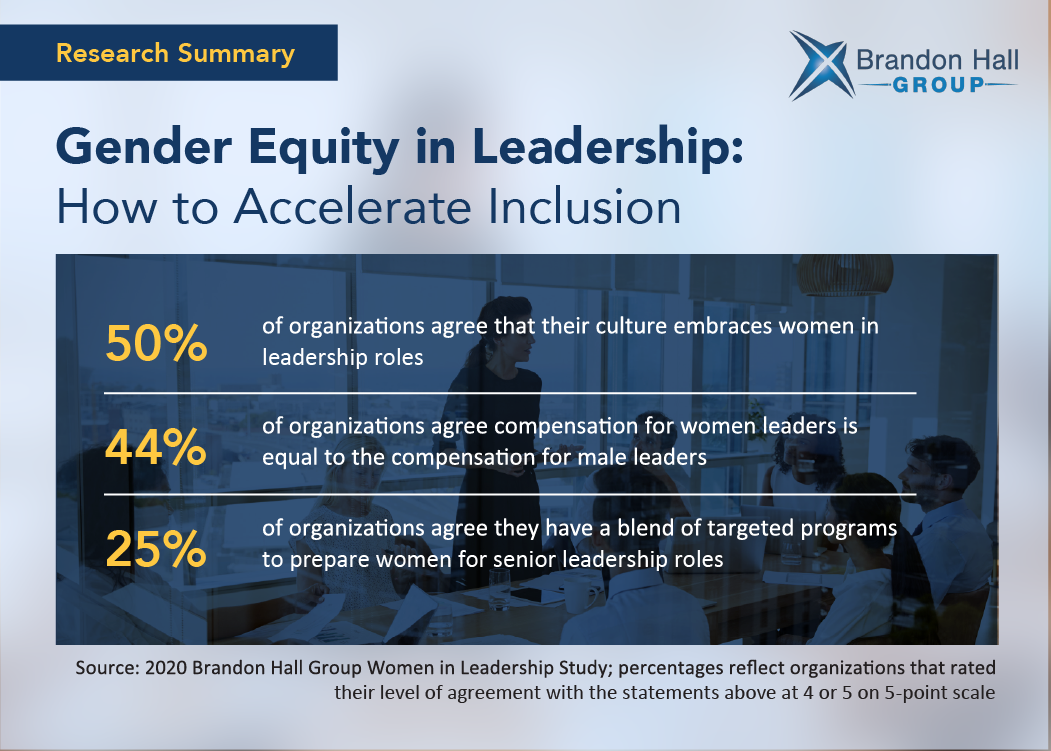 Research Summary

Brandon Hall GROUP

Gender Equity in Leadership:
How to Accelerate Inclusion

50% of organizations agree that their culture embraces women in leadership roles

44% of organizations agree compensation for women leaders is equal to the compensation for male leaders

25% of organizations agree they have a blend of targeted programs to prepare women for senior leadership roles

Source: 2020 Brandon Hall Group Women in Leadership Study; percentages reflect organizations that rated their level of agreement with the statements above at 4 or 5 on 5-point scale